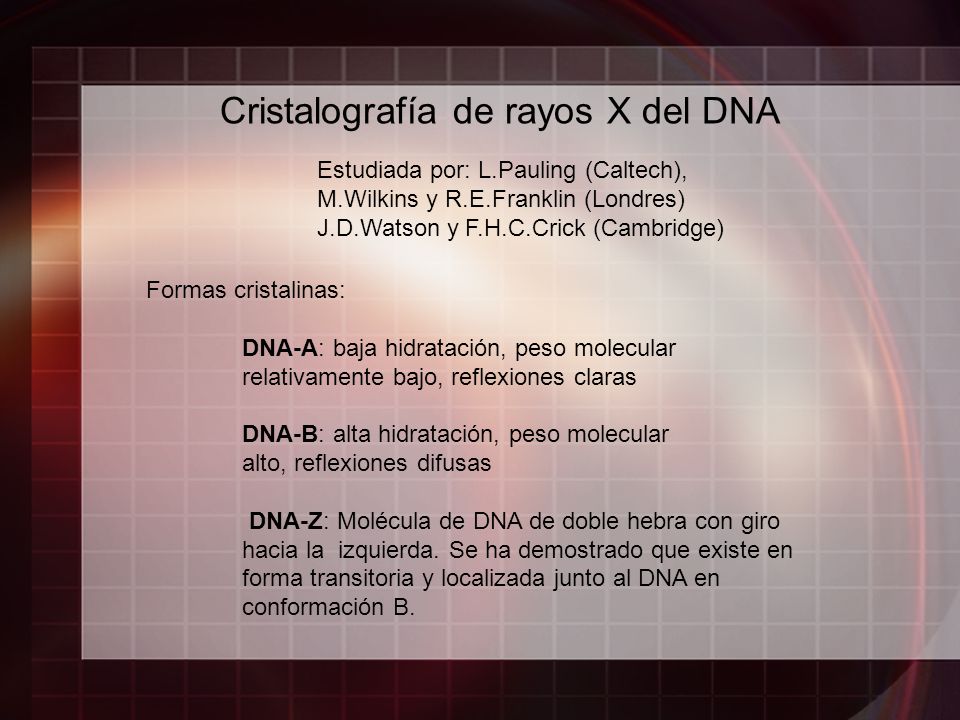 Cristalografía de rayos X del DNA

Estudiada por: L.Pauling (Caltech), M.Wilkins y R.E.Franklin (Londres) J.D.Watson y F.H.C.Crick (Cambridge)

Formas cristalinas:

DNA-A: baja hidratación, peso molecular relativamente bajo, reflexiones claras

DNA-B: alta hidratación, peso molecular alto, reflexiones difusas

DNA-Z: Molécula de DNA de doble hebra con giro hacia la izquierda. Se ha demostrado que existe en forma transitoria y localizada junto al DNA en conformación B.